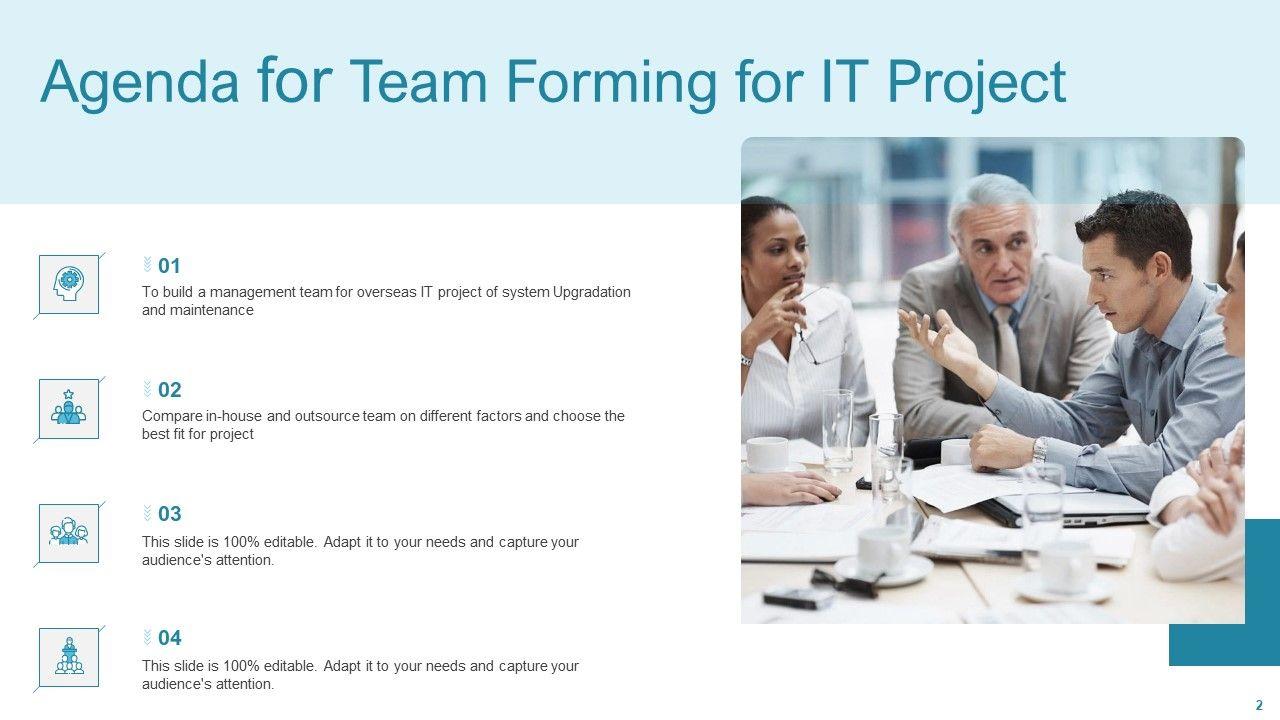 Agenda for Team Forming for IT Project

01
To build a management team for overseas IT project of system Upgradation and maintenance

02
Compare in-house and outsource team on different factors and choose the best fit for project

03
This slide is 100% editable. Adapt it to your needs and capture your audience's attention.

04
This slide is 100% editable. Adapt it to your needs and capture your audience's attention.

2